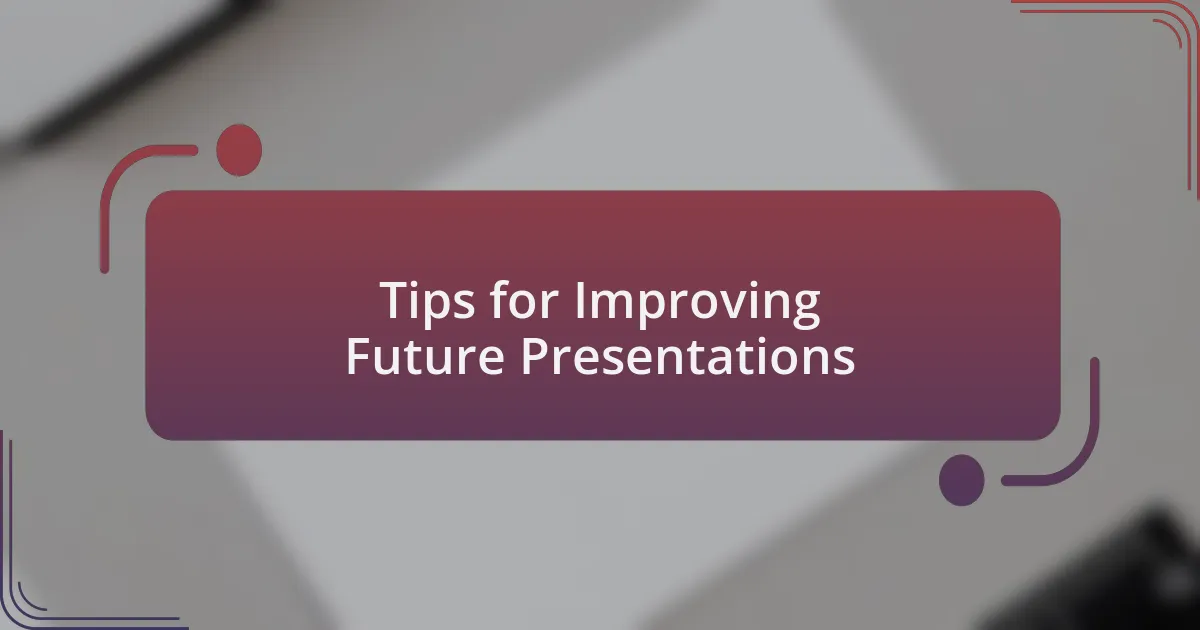 Tips for Improving Future Presentations